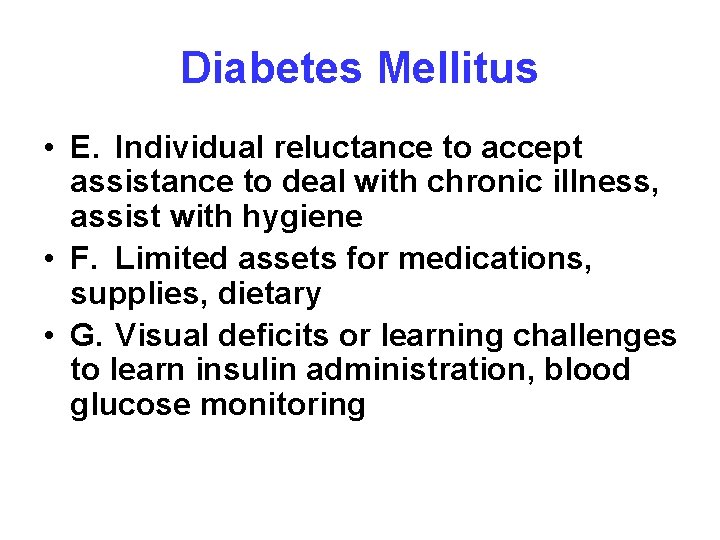 Diabetes Mellitus

• E. Individual reluctance to accept assistance to deal with chronic illness, assist with hygiene
• F. Limited assets for medications, supplies, dietary
• G. Visual deficits or learning challenges to learn insulin administration, blood glucose monitoring